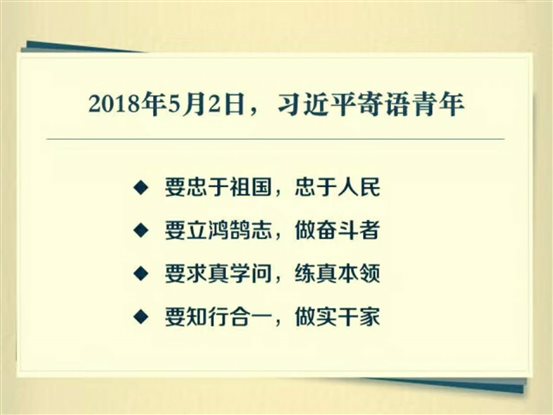 2018年5月2日，习近平寄语青年

◆ 要忠于祖国，忠于人民
◆ 要立鸿鹄志，做奋斗者
◆ 要求真学问，练真本领
◆ 要知行合一，做实干家